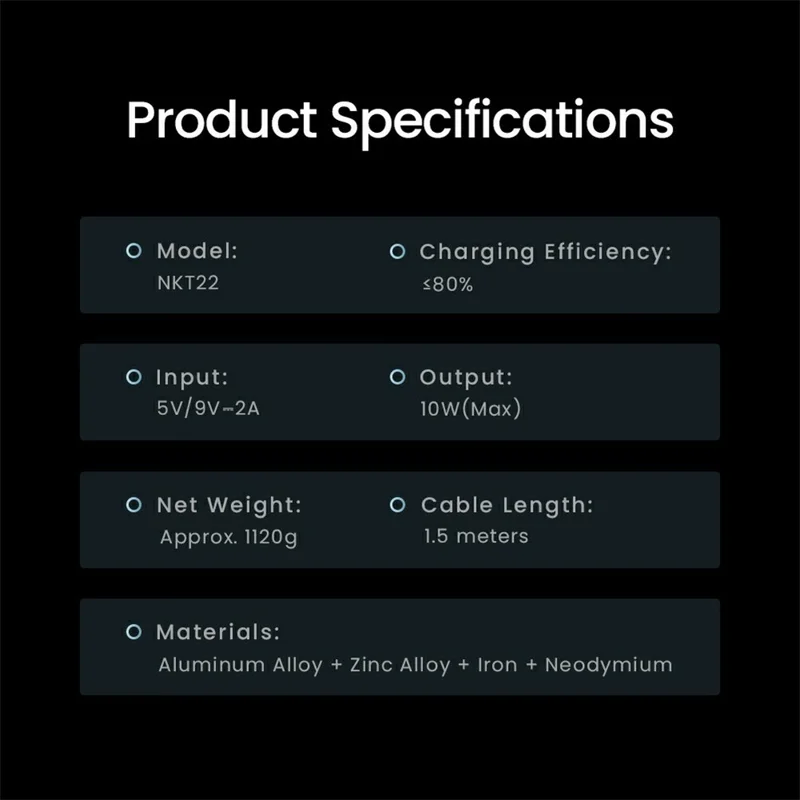 Product Specifications

Model:
NKT22

Charging Efficiency:
≤80%

Input:
5V/9V⎓2A

Output:
10W(Max)

Net Weight:
Approx. 1120g

Cable Length:
1.5 meters

Materials:
Aluminum Alloy + Zinc Alloy + Iron + Neodymium